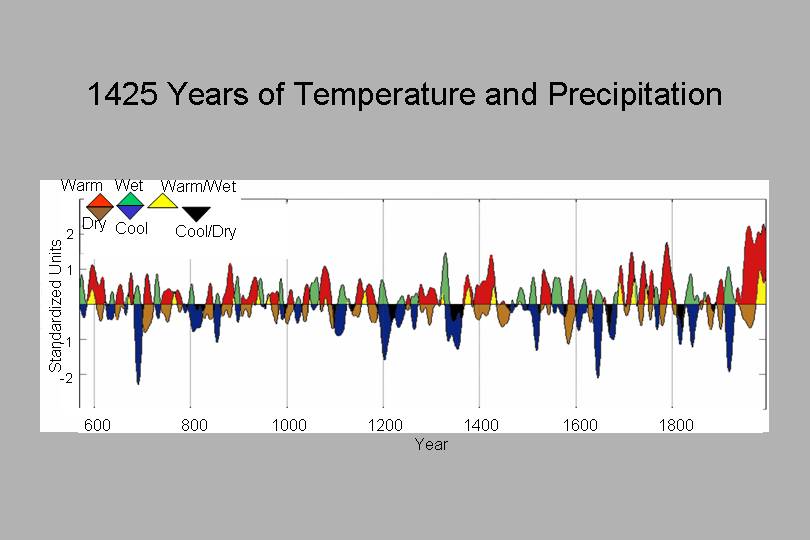 1425 Years of Temperature and Precipitation

Warm
Dry
Wet
Cool
Warm/Wet
Cool/Dry

Standardized Units

2
1
-1
-2

600
800
1000
1200
1400
1600
1800

Year